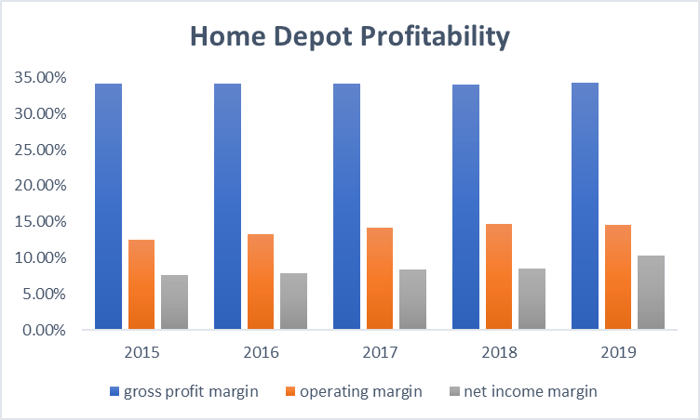 Home Depot Profitability

35.00%
30.00%
25.00%
20.00%
15.00%
10.00%
5.00%
0.00%

2015
2016
2017
2018
2019

gross profit margin
operating margin
net income margin